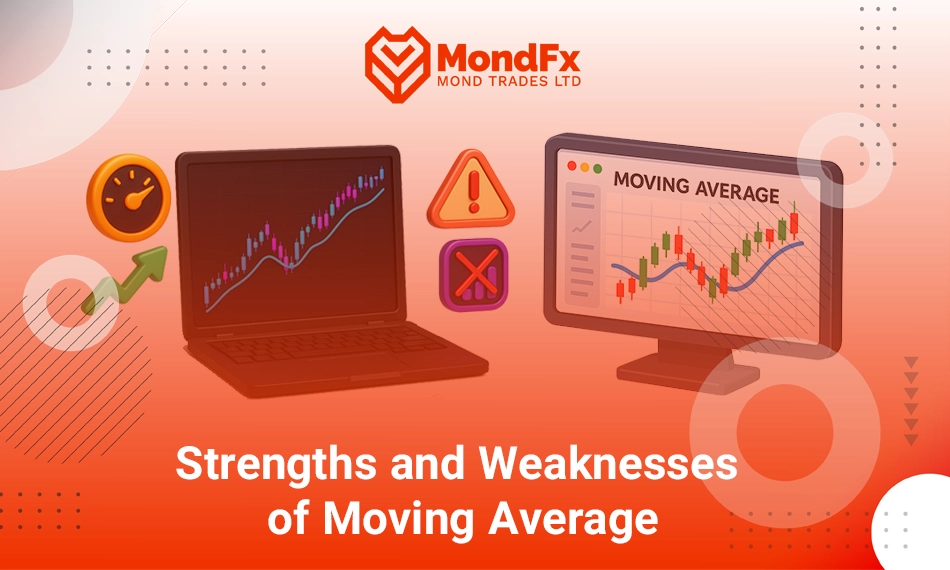 MondFx
MOND TRADES LTD

MOVING AVERAGE

Strengths and Weaknesses of Moving Average